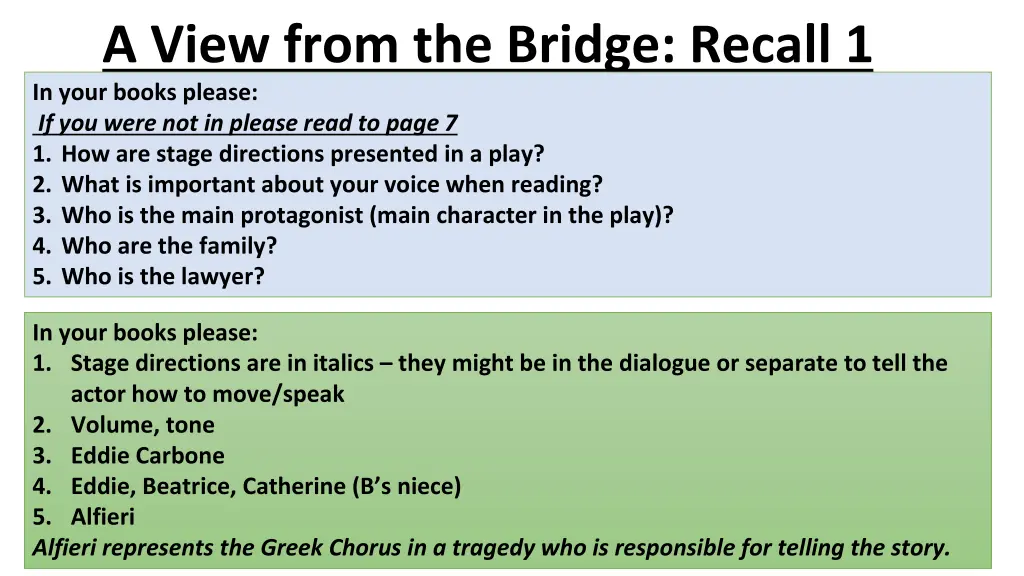 A View from the Bridge: Recall 1

In your books please:
If you were not in please read to page 7
1. How are stage directions presented in a play?
2. What is important about your voice when reading?
3. Who is the main protagonist (main character in the play)?
4. Who are the family?
5. Who is the lawyer?

In your books please:
1. Stage directions are in italics – they might be in the dialogue or separate to tell the actor how to move/speak
2. Volume, tone
3. Eddie Carbone
4. Eddie, Beatrice, Catherine (B's niece)
5. Alfieri
Alfieri represents the Greek Chorus in a tragedy who is responsible for telling the story.